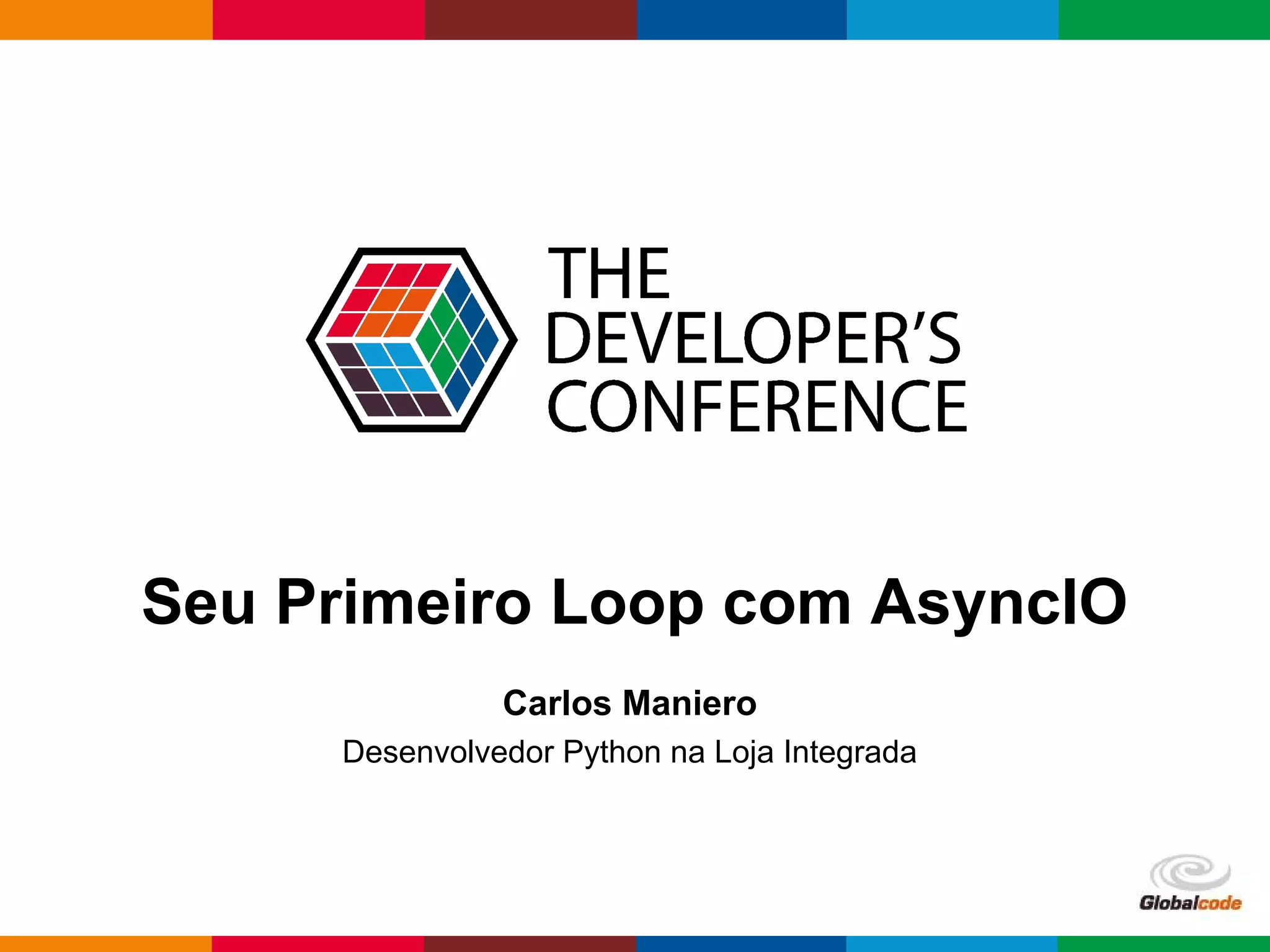 THE DEVELOPER'S CONFERENCE

Seu Primeiro Loop com AsyncIO

Carlos Maniero

Desenvolvedor Python na Loja Integrada

Globalcode